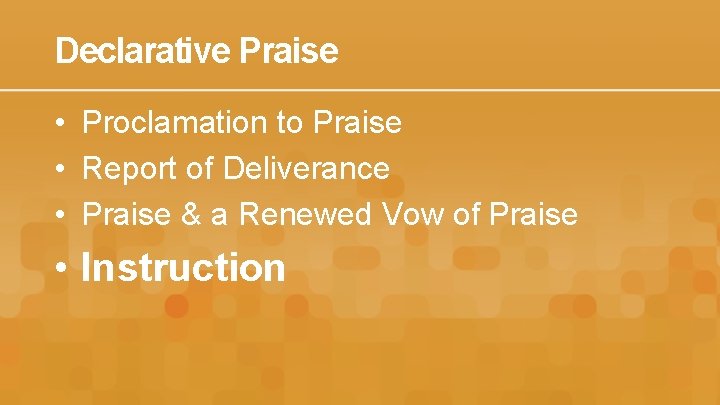 Declarative Praise

• Proclamation to Praise
• Report of Deliverance
• Praise & a Renewed Vow of Praise
• Instruction